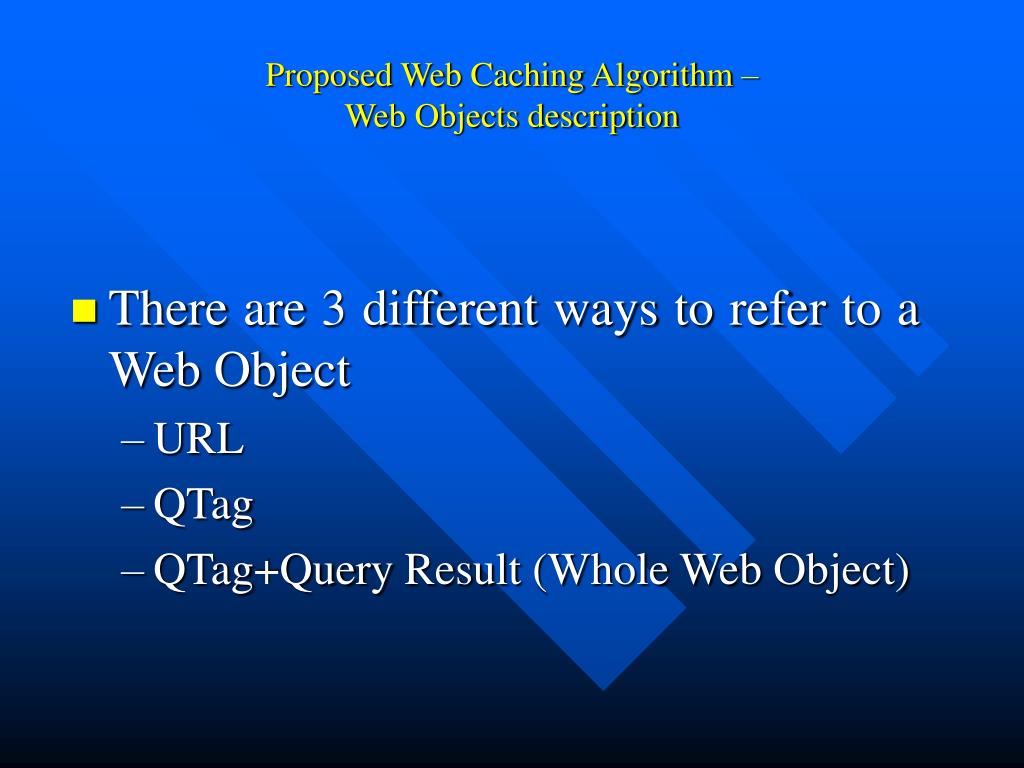 Proposed Web Caching Algorithm –
Web Objects description

There are 3 different ways to refer to a Web Object
– URL
– QTag
– QTag+Query Result (Whole Web Object)